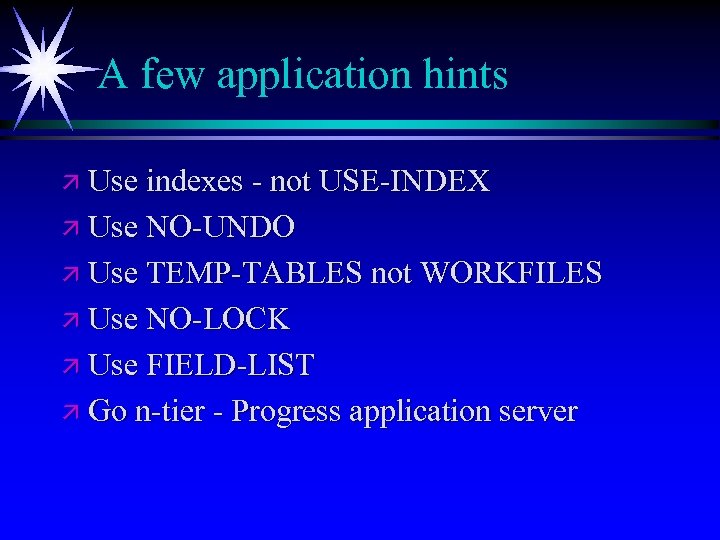 A few application hints

↗ Use indexes - not USE-INDEX
↗ Use NO-UNDO
↗ Use TEMP-TABLES not WORKFILES
↗ Use NO-LOCK
↗ Use FIELD-LIST
↗ Go n-tier - Progress application server